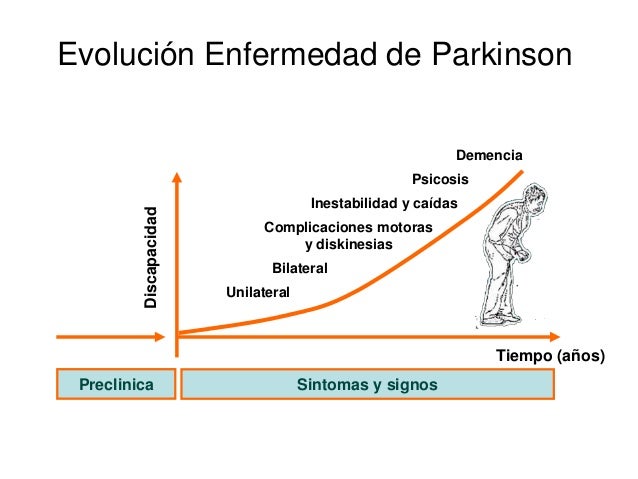 Evolución Enfermedad de Parkinson

Discapacidad

Demencia
Psicosis
Inestabilidad y caídas
Complicaciones motoras y diskinesias
Bilateral
Unilateral

Tiempo (años)

Preclinica
Sintomas y signos